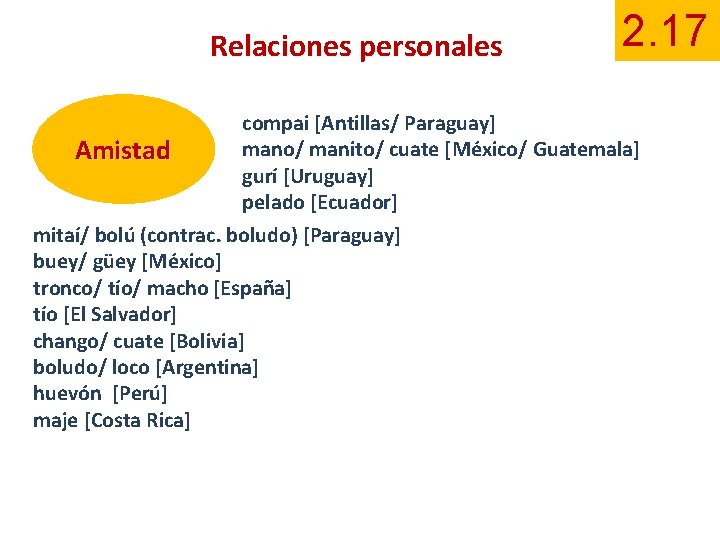 Relaciones personales

2.17

Amistad

compai [Antillas/ Paraguay]
mano/ manito/ cuate [México/ Guatemala]
gurí [Uruguay]
pelado [Ecuador]

mitaí/ bolú (contrac. boludo) [Paraguay]
buey/ güey [México]
tronco/ tío/ macho [España]
tío [El Salvador]
chango/ cuate [Bolivia]
boludo/ loco [Argentina]
huevón [Perú]
maje [Costa Rica]